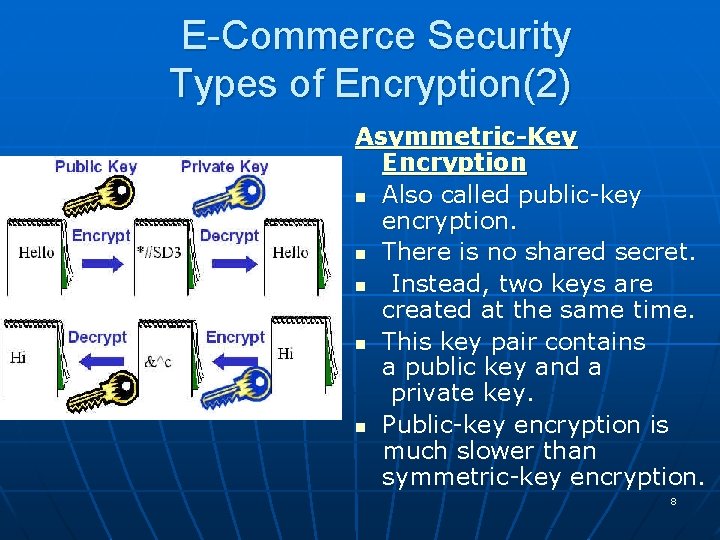 E-Commerce Security
Types of Encryption(2)

Public Key
Private Key
Hello
Encrypt
*//SD3
Decrypt
Hello
Hi
Decrypt
&^c
Encrypt
Hi

Asymmetric-Key Encryption
- Also called public-key encryption.
- There is no shared secret.
- Instead, two keys are created at the same time.
- This key pair contains a public key and a private key.
- Public-key encryption is much slower than symmetric-key encryption.

8